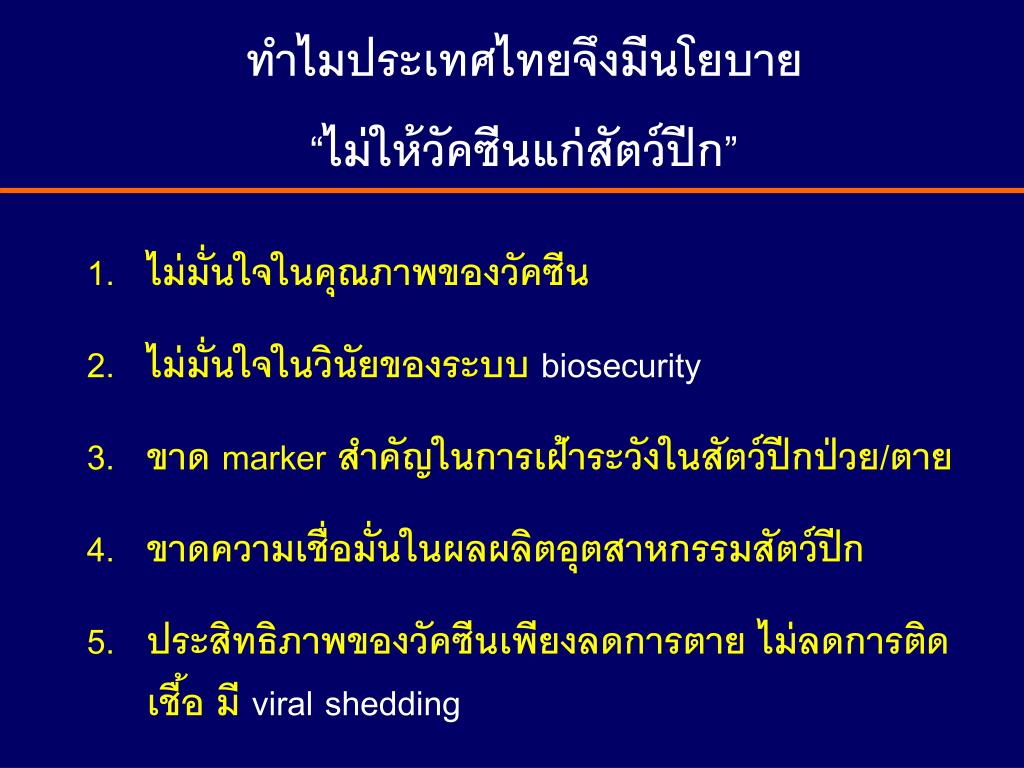 ทำไมประเทศไทยจึงมีนโยบาย
“ไม่ให้วัคซีนแก่สัตว์ปีก”

1. ไม่มั่นใจในคุณภาพของวัคซีน
2. ไม่มั่นใจในวินัยของระบบ biosecurity
3. ขาด marker สำคัญในการเฝ้าระวังในสัตว์ปีกป่วย/ตาย
4. ขาดความเชื่อมั่นในผลผลิตอุตสาหกรรมสัตว์ปีก
5. ประสิทธิภาพของวัคซีนเพียงลดการตาย ไม่ลดการติดเชื้อ มี viral shedding